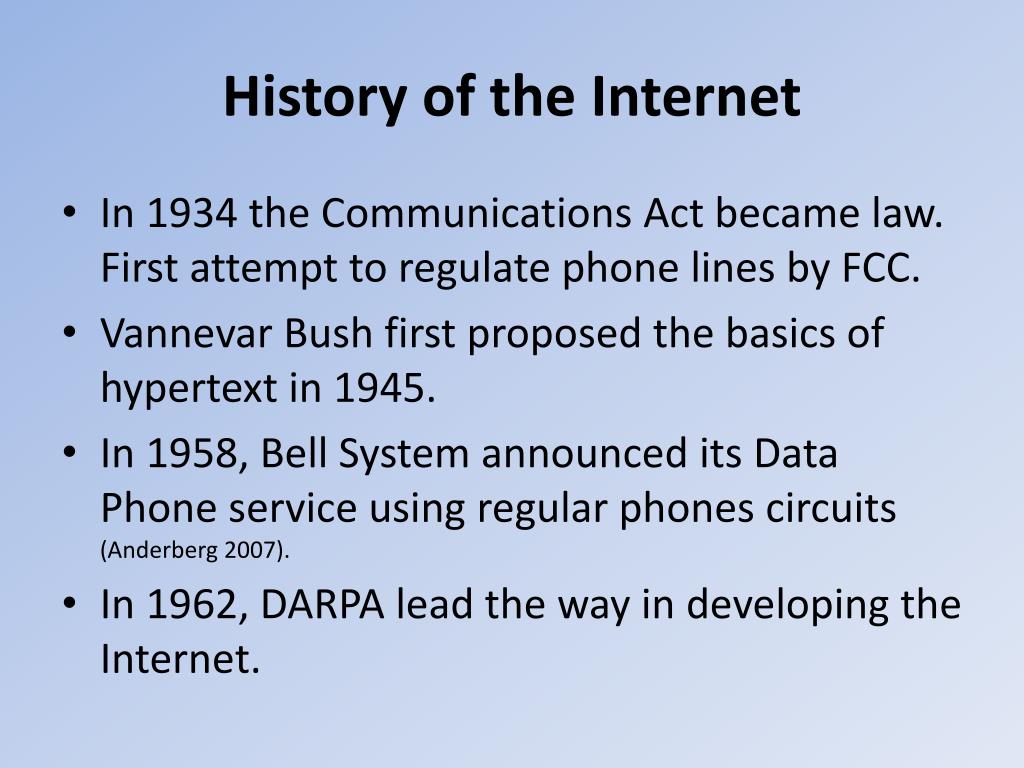 History of the Internet

• In 1934 the Communications Act became law. First attempt to regulate phone lines by FCC.
• Vannevar Bush first proposed the basics of hypertext in 1945.
• In 1958, Bell System announced its Data Phone service using regular phones circuits (Anderberg 2007).
• In 1962, DARPA lead the way in developing the Internet.